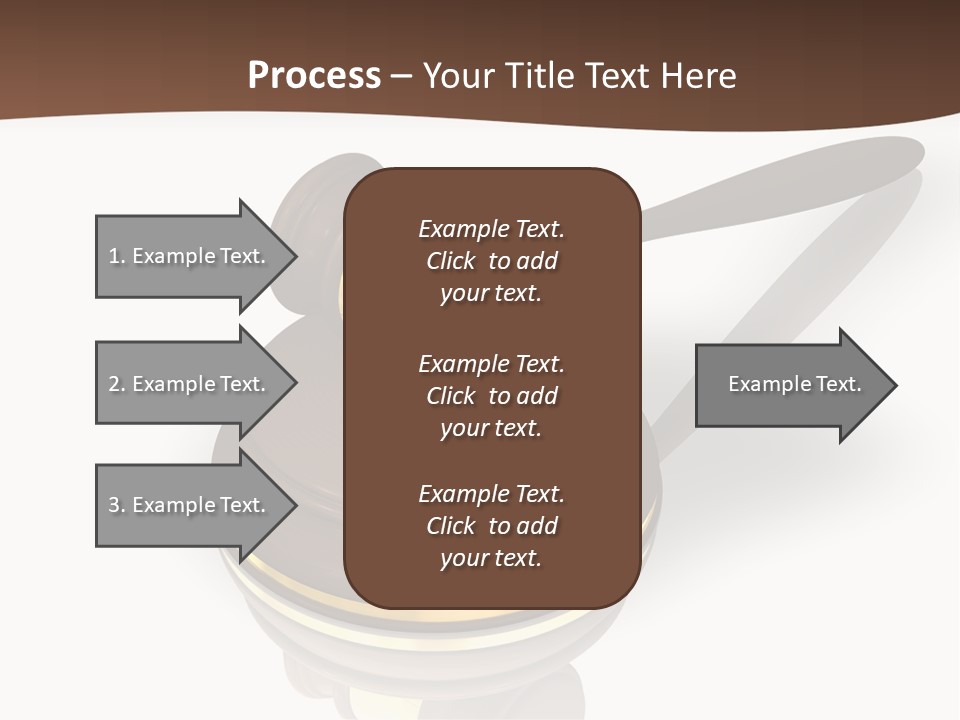 Process – Your Title Text Here

1. Example Text.

2. Example Text.

3. Example Text.

Example Text. Click to add your text.

Example Text. Click to add your text.

Example Text. Click to add your text.

Example Text.